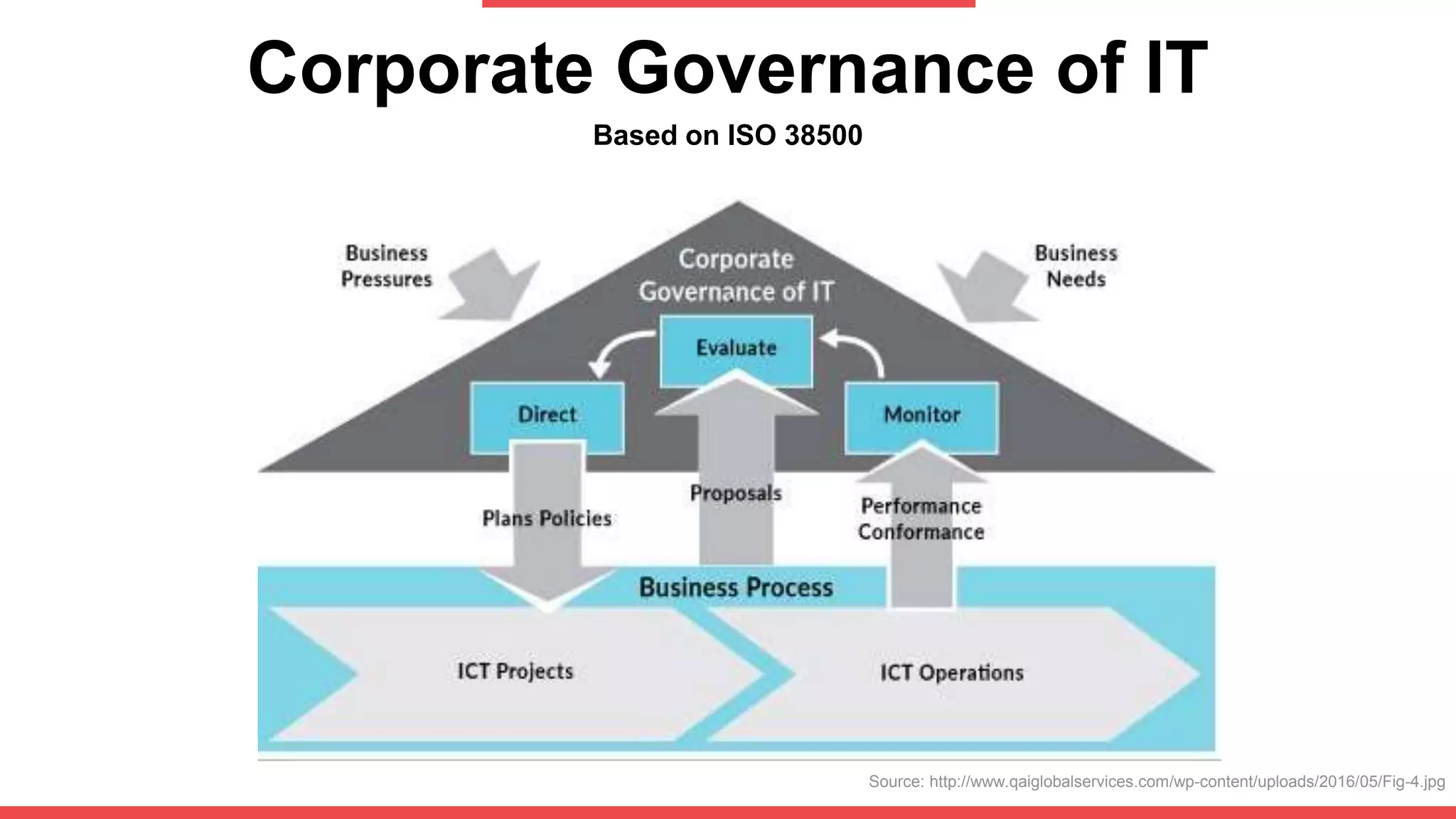 Corporate Governance of IT

Based on ISO 38500

Business Pressures

Corporate Governance of IT

Business Needs

Evaluate

Direct

Monitor

Plans Policies

Proposals

Performance Conformance

Business Process

ICT Projects

ICT Operations

Source: http://www.qaiglobalservices.com/wp-content/uploads/2016/05/Fig-4.jpg